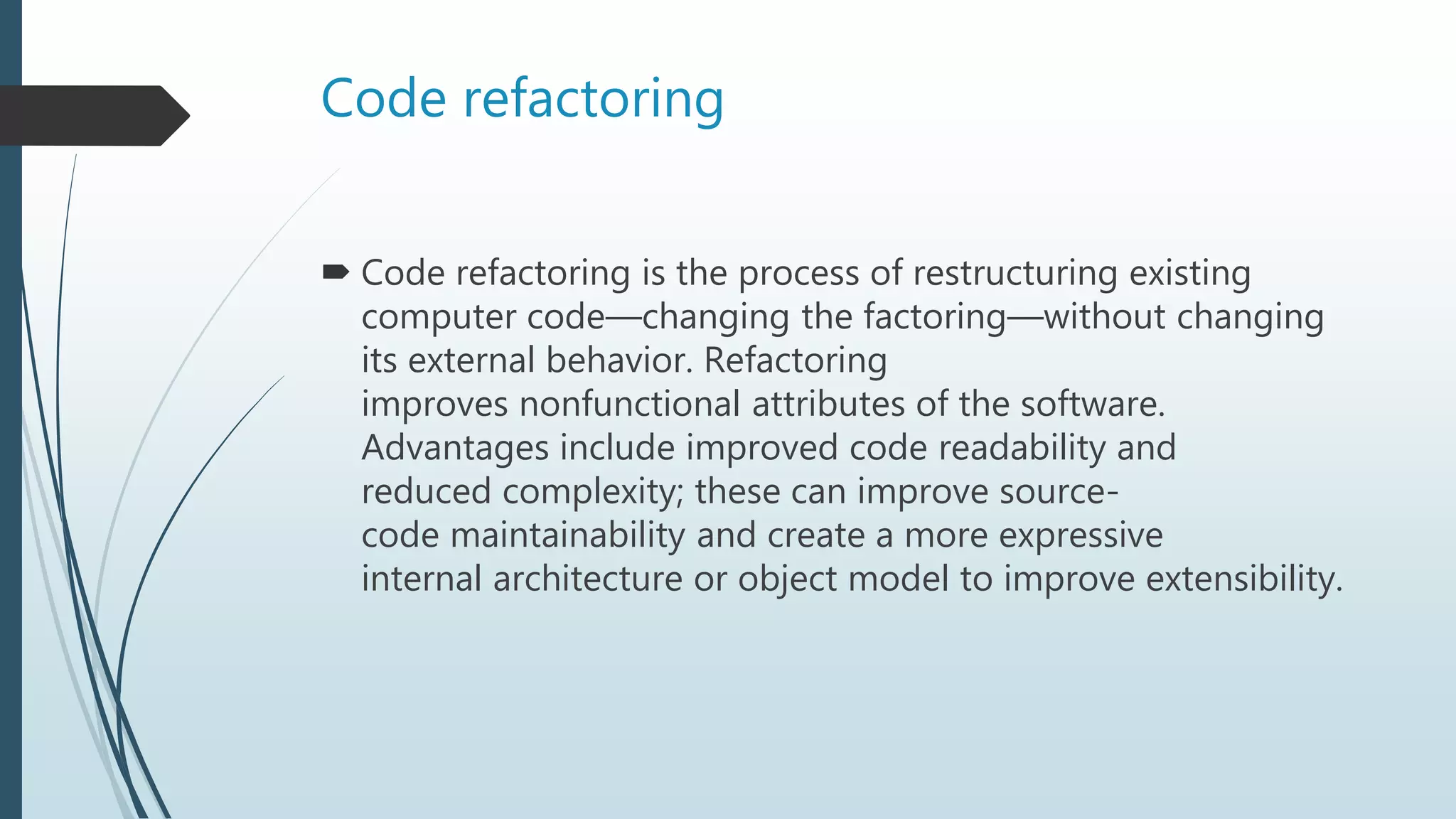 Code refactoring

Code refactoring is the process of restructuring existing computer code—changing the factoring—without changing its external behavior. Refactoring improves nonfunctional attributes of the software. Advantages include improved code readability and reduced complexity; these can improve source-code maintainability and create a more expressive internal architecture or object model to improve extensibility.